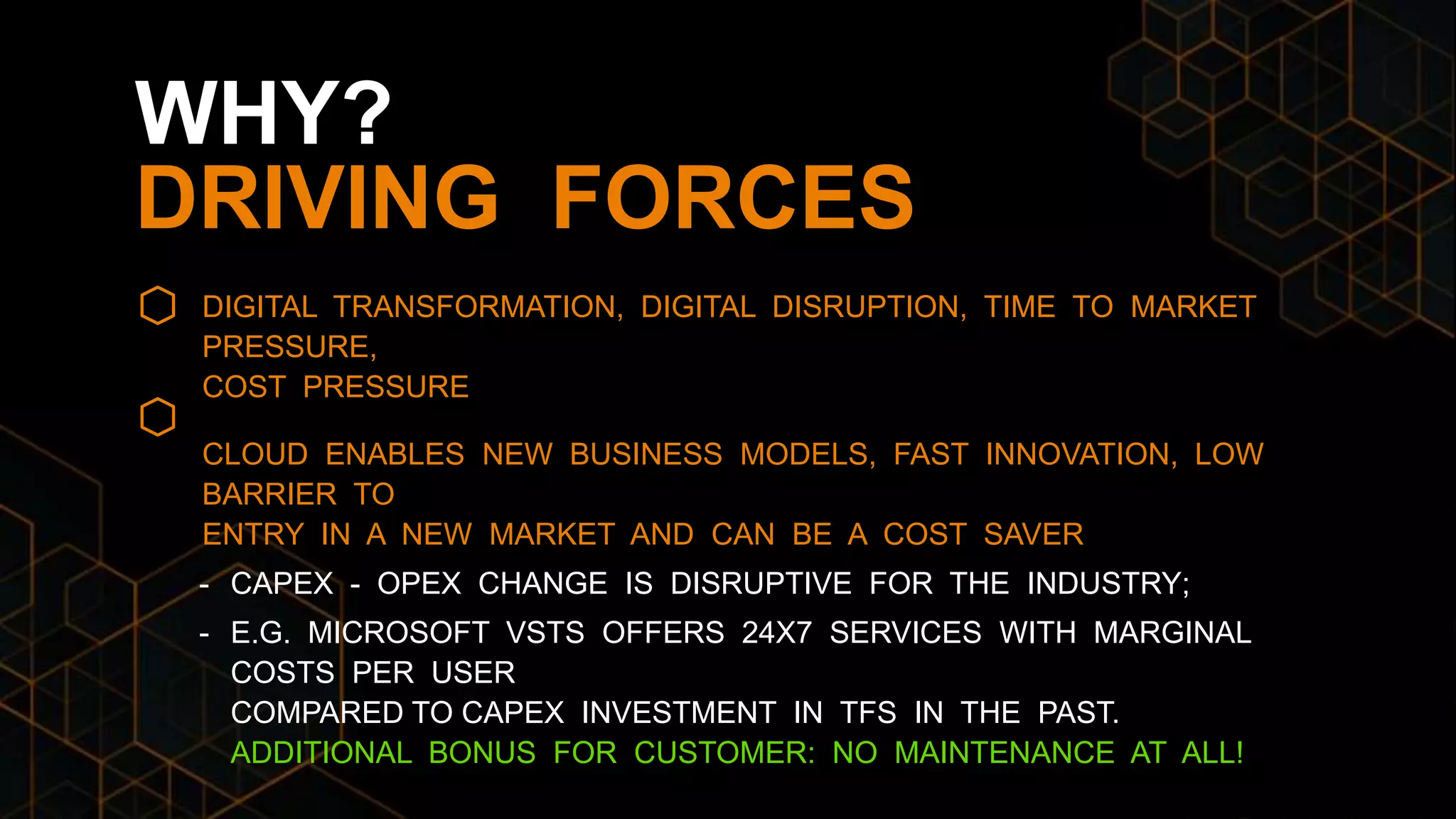 WHY?
DRIVING FORCES

DIGITAL TRANSFORMATION, DIGITAL DISRUPTION, TIME TO MARKET PRESSURE,
COST PRESSURE

CLOUD ENABLES NEW BUSINESS MODELS, FAST INNOVATION, LOW BARRIER TO
ENTRY IN A NEW MARKET AND CAN BE A COST SAVER

- CAPEX - OPEX CHANGE IS DISRUPTIVE FOR THE INDUSTRY;
- E.G. MICROSOFT VSTS OFFERS 24X7 SERVICES WITH MARGINAL COSTS PER USER
COMPARED TO CAPEX INVESTMENT IN TFS IN THE PAST.
ADDITIONAL BONUS FOR CUSTOMER: NO MAINTENANCE AT ALL!